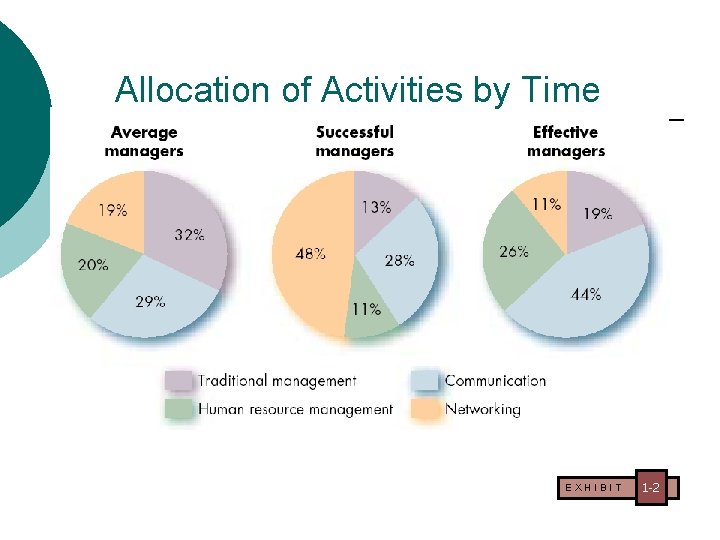 Allocation of Activities by Time

Average managers

19%
32%
20%
29%

Successful managers

13%
48%
28%
11%

Effective managers

11%
19%
26%
44%

Traditional management
Communication
Human resource management
Networking

EXHIBIT 1-2